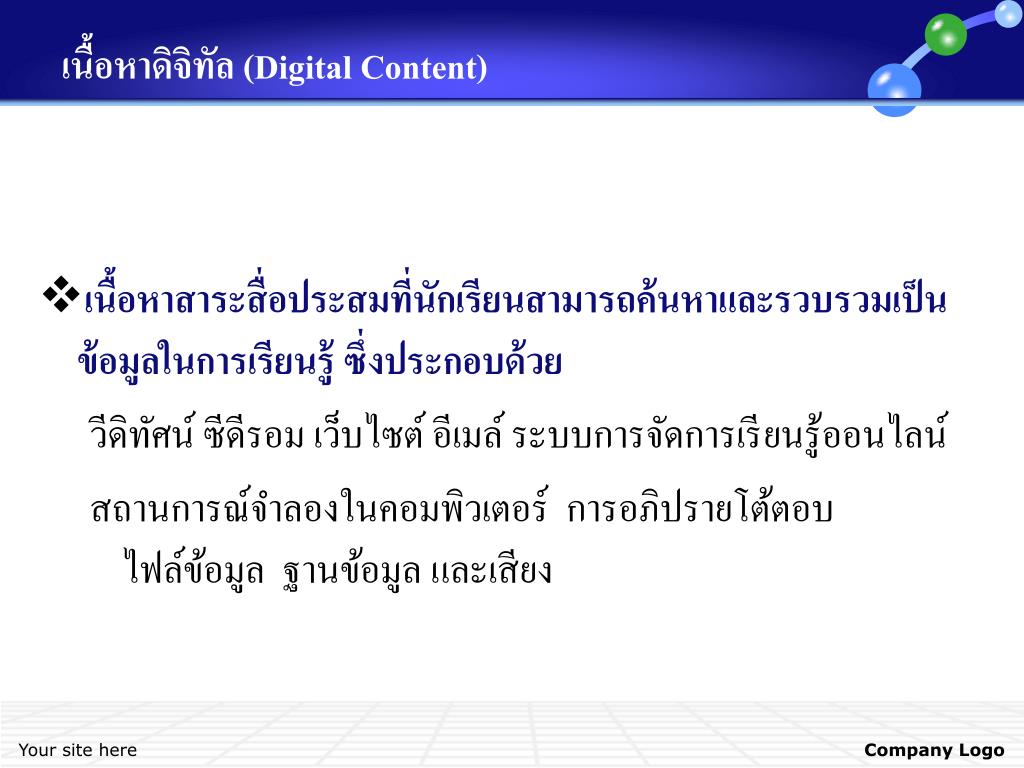 เนื้อหาดิจิทัล (Digital Content)

❖เนื้อหาสาระสื่อประสมที่นักเรียนสามารถค้นหาและรวบรวมเป็นข้อมูลในการเรียนรู้ ซึ่งประกอบด้วย

วีดิทัศน์ ซีดีรอม เว็บไซต์ อีเมล์ ระบบการจัดการเรียนรู้ออนไลน์

สถานการณ์จำลองในคอมพิวเตอร์ การอภิปรายโต้ตอบ ไฟล์ข้อมูล ฐานข้อมูล และเสียง

Your site here

Company Logo